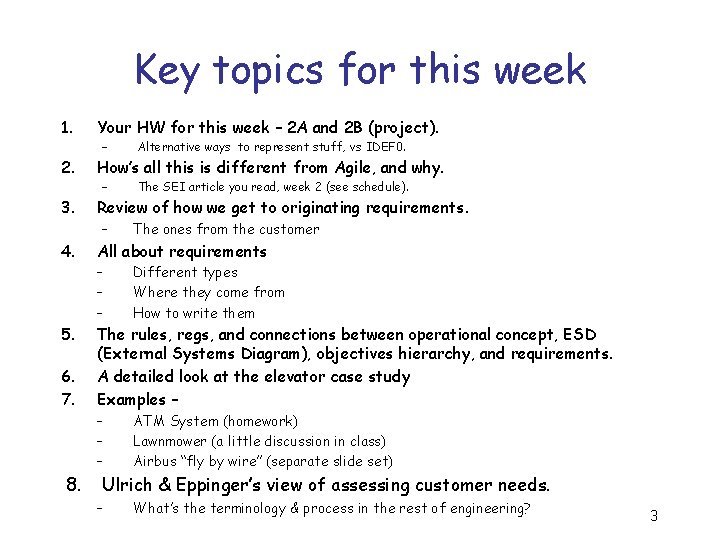 Key topics for this week

1. Your HW for this week – 2A and 2B (project).
– Alternative ways to represent stuff, vs IDEF0.
2. How's all this is different from Agile, and why.
– The SEI article you read, week 2 (see schedule).
3. Review of how we get to originating requirements.
– The ones from the customer
4. All about requirements
– Different types
– Where they come from
– How to write them
5. The rules, regs, and connections between operational concept, ESD (External Systems Diagram), objectives hierarchy, and requirements.
6. A detailed look at the elevator case study
7. Examples –
– ATM System (homework)
– Lawnmower (a little discussion in class)
– Airbus "fly by wire" (separate slide set)
8. Ulrich & Eppinger's view of assessing customer needs.
– What's the terminology & process in the rest of engineering?

3